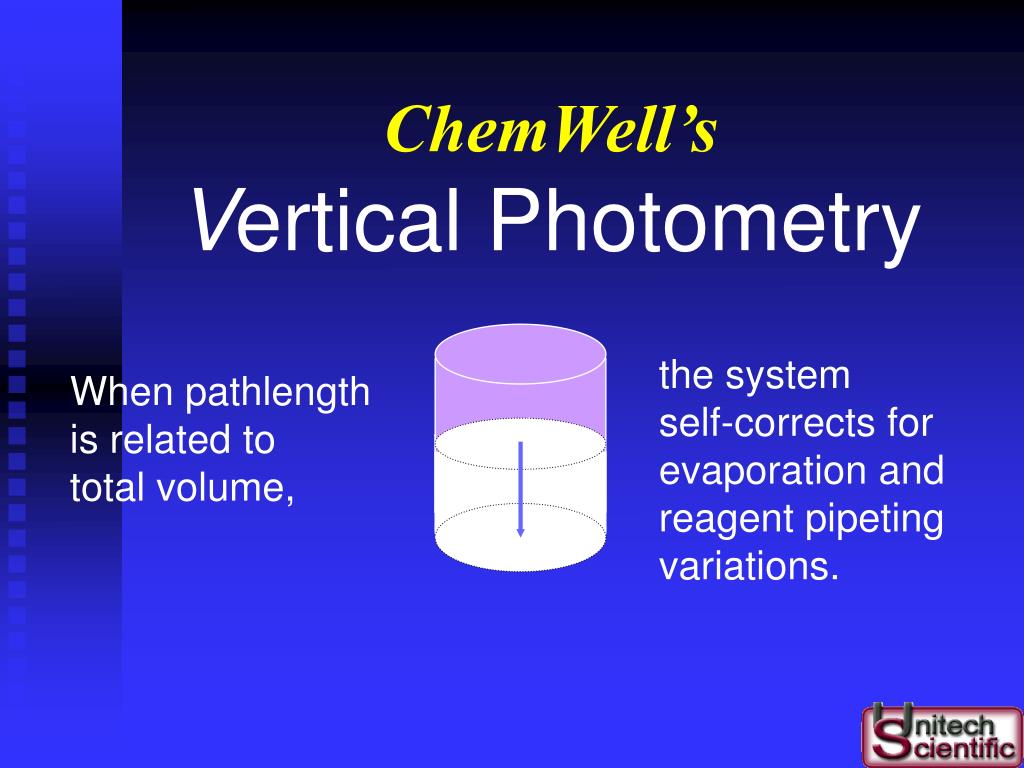 ChemWell's
Vertical Photometry

When pathlength is related to total volume,

the system self-corrects for evaporation and reagent pipeting variations.

Unitech Scientific